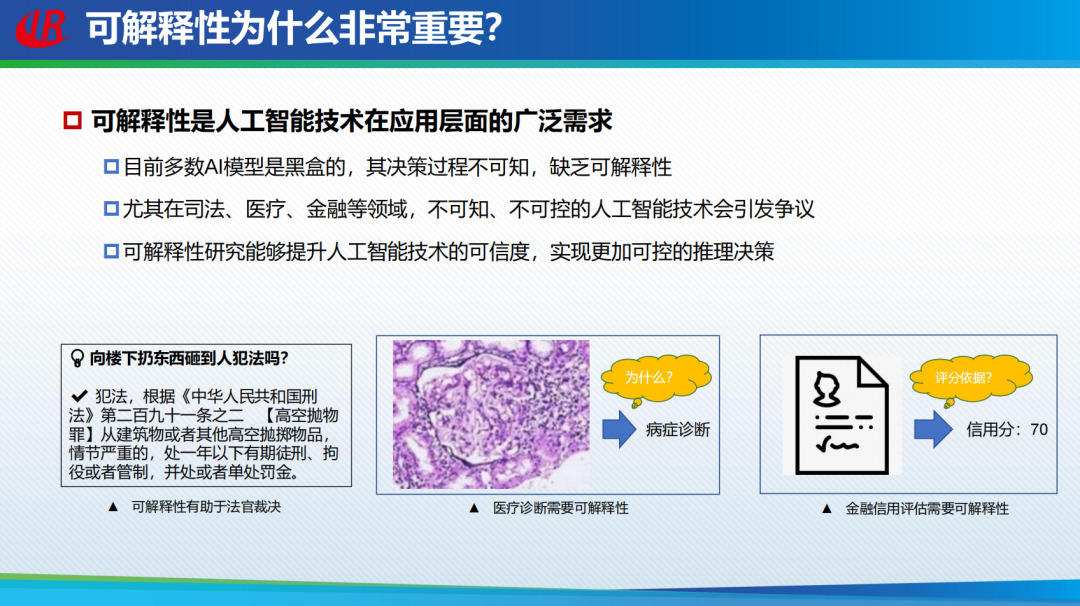 可解释性为什么非常重要?

可解释性是人工智能技术在应用层面的广泛需求

目前多数AI模型是黑盒的，其决策过程不可知，缺乏可解释性

尤其在司法、医疗、金融等领域，不可知、不可控的人工智能技术会引发争议

可解释性研究能够提升人工智能技术的可信度，实现更加可控的推理决策

向楼下扔东西砸到人犯法吗?

犯法，根据《中华人民共和国刑法》第二百九十一条之二 【高空抛物罪】从建筑物或者其他高空抛掷物品，情节严重的，处一年以下有期徒刑、拘役或者管制，并处或者单处罚金。

▲ 可解释性有助于法官裁决

为什么?

病症诊断

▲ 医疗诊断需要可解释性

评分依据?

信用分：70

▲ 金融信用评估需要可解释性